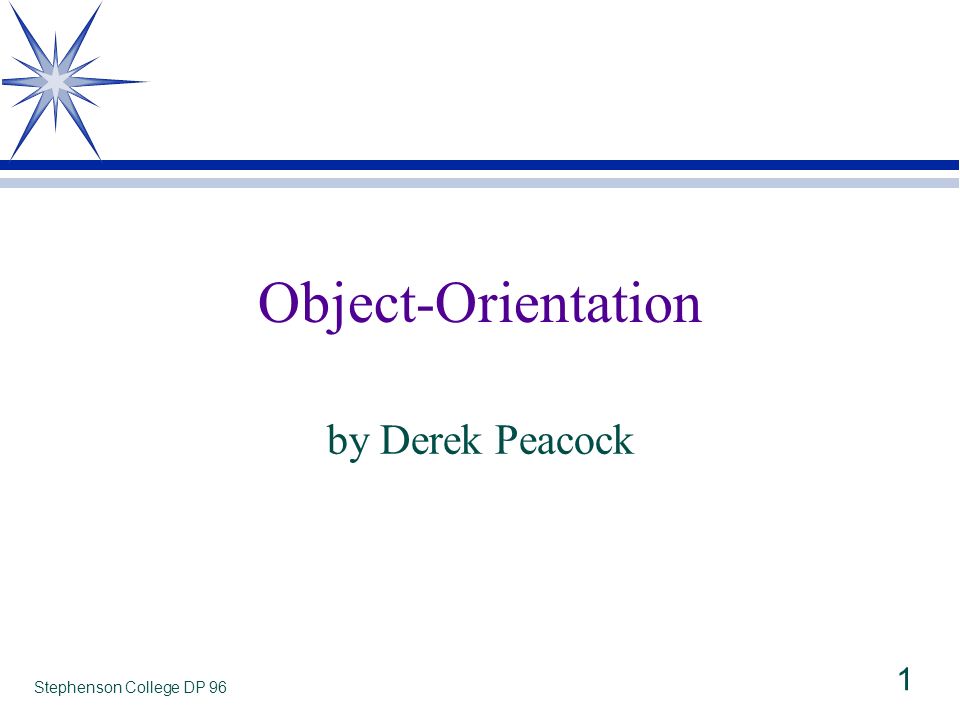 Object-Orientation

by Derek Peacock

Stephenson College DP 96

1